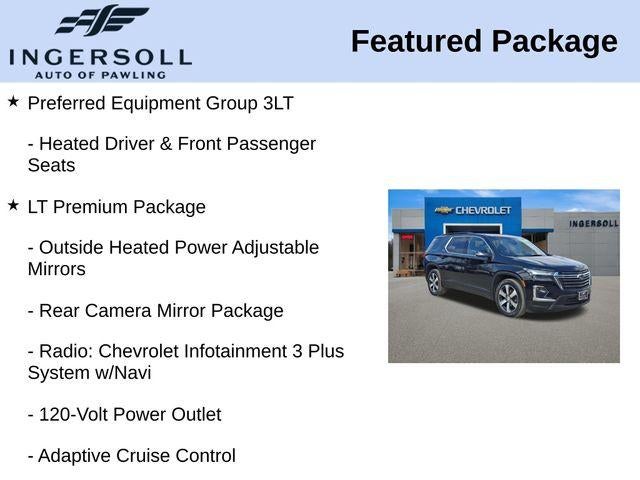 INGERSOLL
AUTO OF PAWLING

Featured Package

★ Preferred Equipment Group 3LT

- Heated Driver & Front Passenger Seats

★ LT Premium Package

- Outside Heated Power Adjustable Mirrors

- Rear Camera Mirror Package

- Radio: Chevrolet Infotainment 3 Plus System w/Navi

- 120-Volt Power Outlet

- Adaptive Cruise Control

CHEVROLET
INGERSOLL